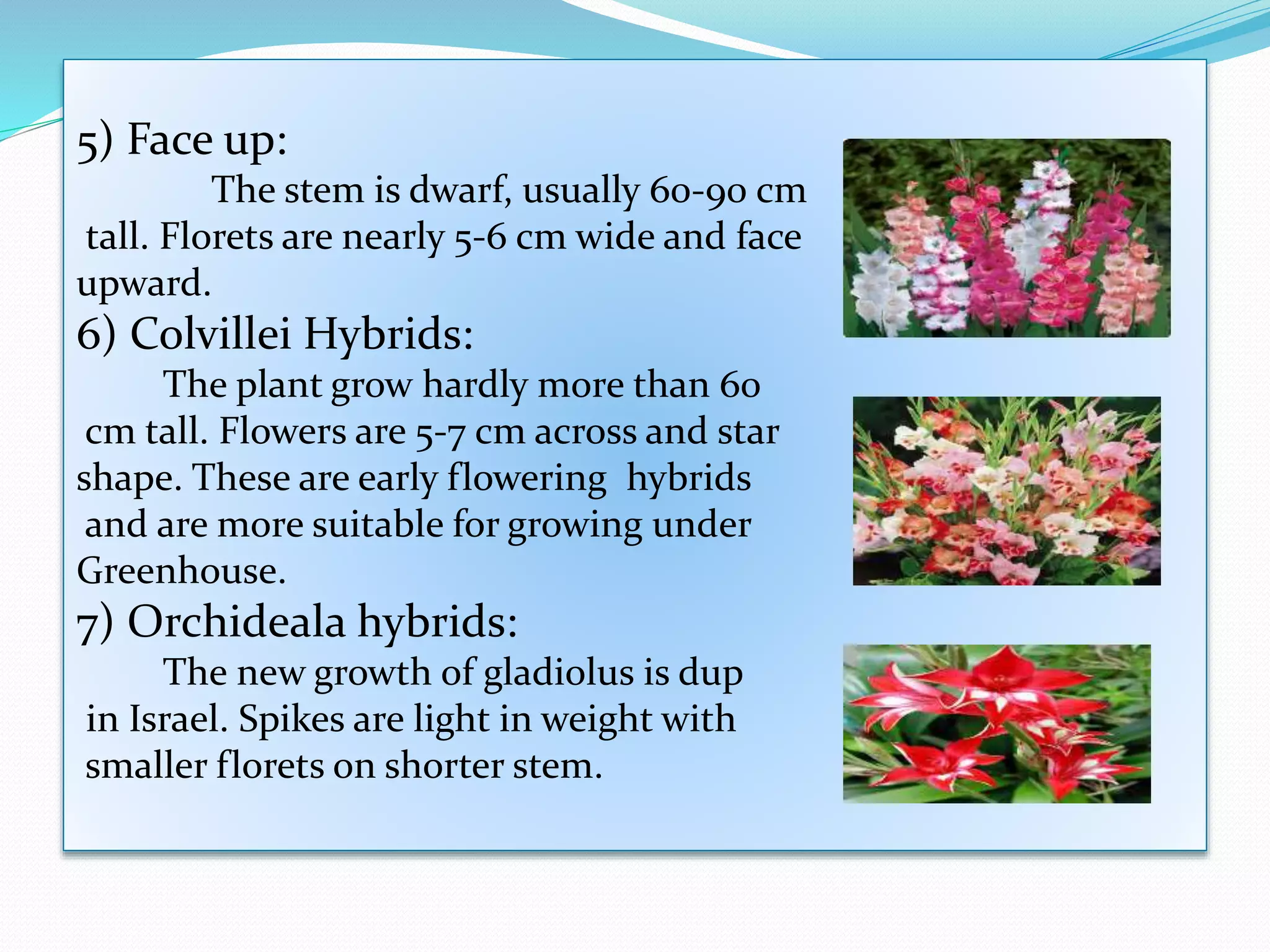 5) Face up:

The stem is dwarf, usually 60-90 cm tall. Florets are nearly 5-6 cm wide and face upward.

6) Colvillei Hybrids:

The plant grow hardly more than 60 cm tall. Flowers are 5-7 cm across and star shape. These are early flowering hybrids and are more suitable for growing under Greenhouse.

7) Orchideala hybrids:

The new growth of gladiolus is dup in Israel. Spikes are light in weight with smaller florets on shorter stem.